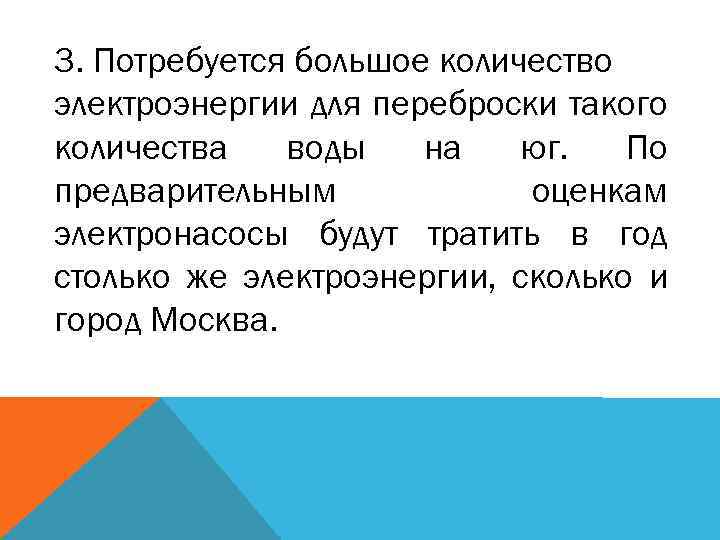 3. Потребуется большое количество электроэнергии для переброски такого количества воды на юг. По предварительным оценкам электронасосы будут тратить в год столько же электроэнергии, сколько и город Москва.